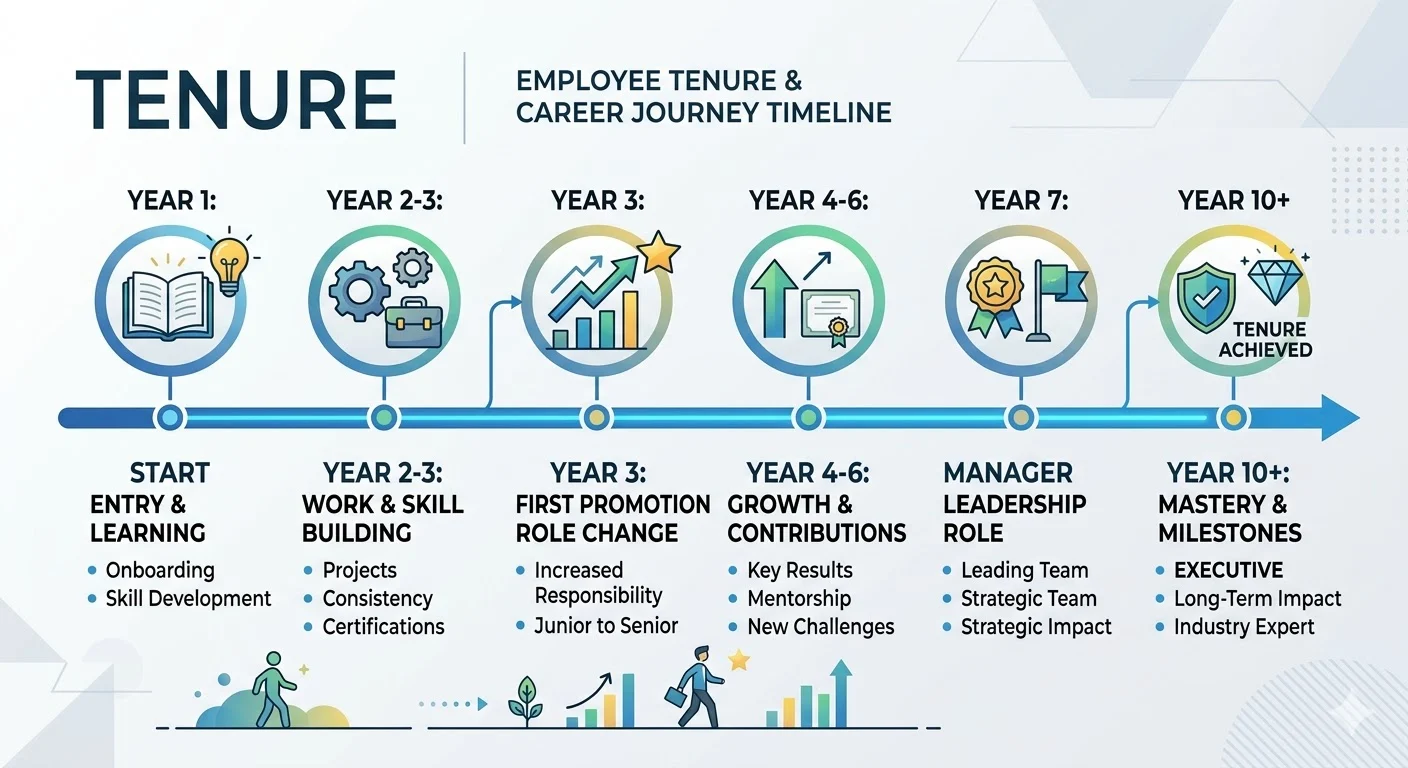 TENURE

EMPLOYEE TENURE & CAREER JOURNEY TIMELINE

YEAR 1:

YEAR 2-3:

YEAR 3:

YEAR 4-6:

YEAR 7:

YEAR 10+

TENURE ACHIEVED

START
ENTRY & LEARNING
• Onboarding
• Skill Development

YEAR 2-3:
WORK & SKILL BUILDING
• Projects
• Consistency
• Certifications

YEAR 3:
FIRST PROMOTION ROLE CHANGE
• Increased Responsibility
• Junior to Senior

YEAR 4-6:
GROWTH & CONTRIBUTIONS
• Key Results
• Mentorship
• New Challenges

MANAGER LEADERSHIP ROLE
• Leading Team
• Strategic Team
• Strategic Impact

YEAR 10+:
MASTERY & MILESTONES
• EXECUTIVE
• Long-Term Impact
• Industry Expert